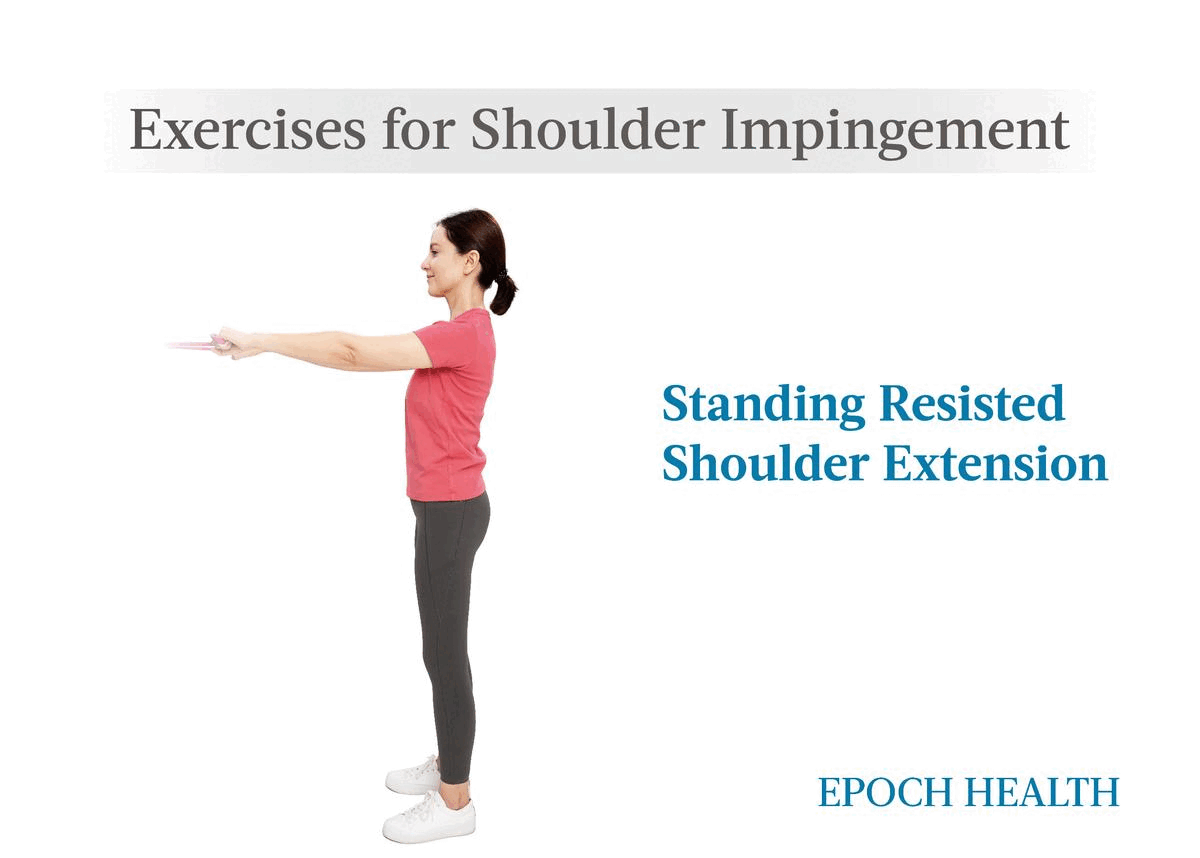 Exercises for Shoulder Impingement

Standing Resisted Shoulder Extension

EPOCH HEALTH